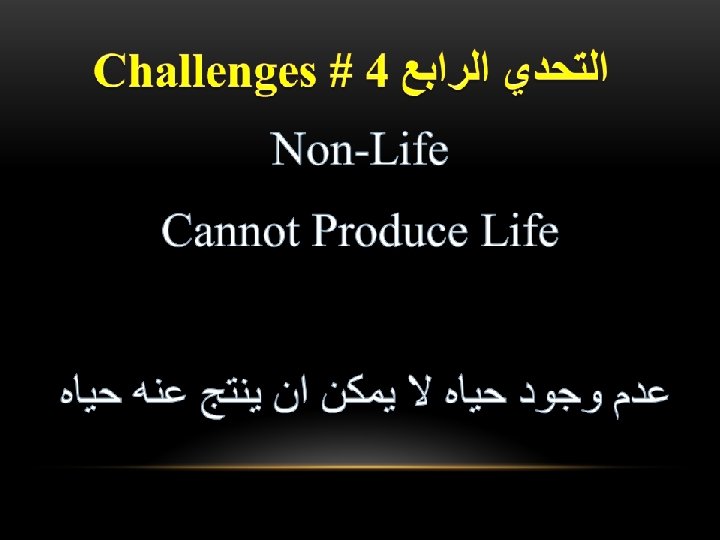 Challenges # 4 التحدي الرابع

Non-Life

Cannot Produce Life

عدم وجود حياه لا يمكن ان ينتج عنه حياه